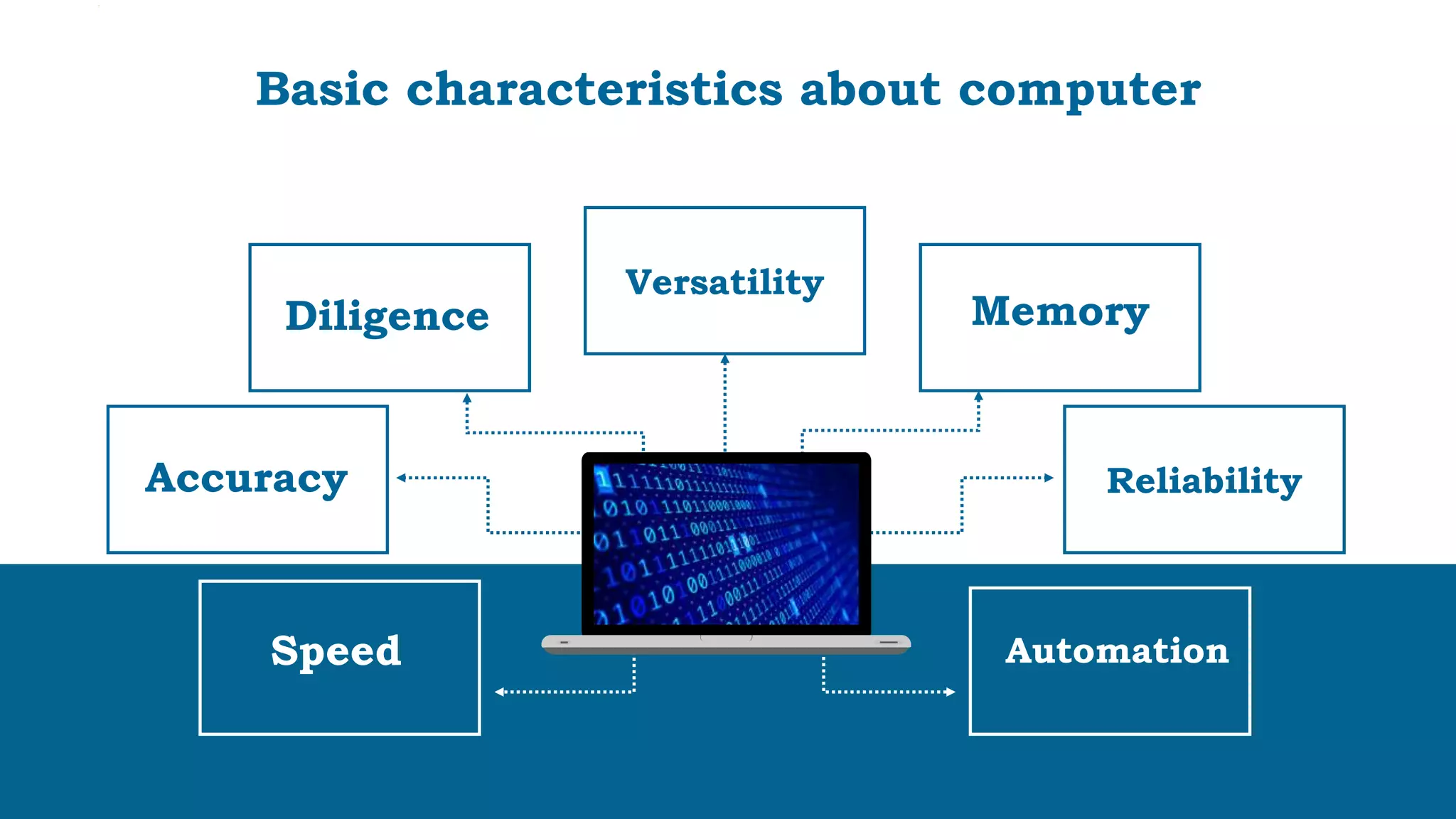 Basic characteristics about computer

Diligence

Versatility

Memory

Accuracy

Reliability

Speed

Automation